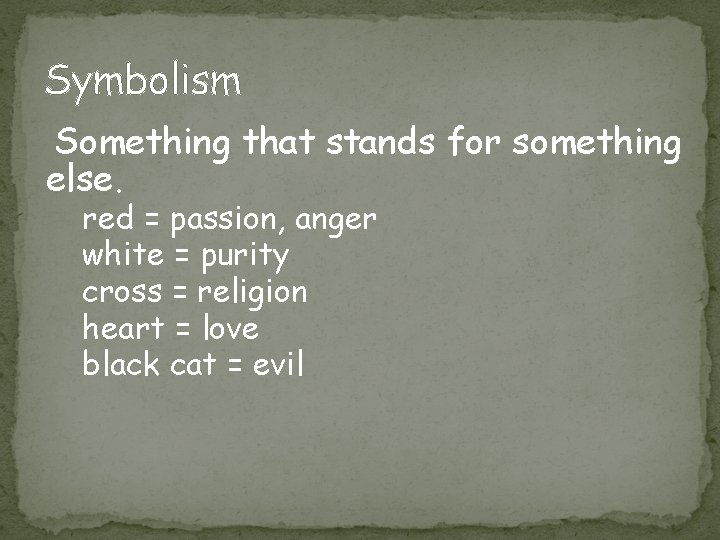 Symbolism

Something that stands for something else.

red = passion, anger
white = purity
cross = religion
heart = love
black cat = evil